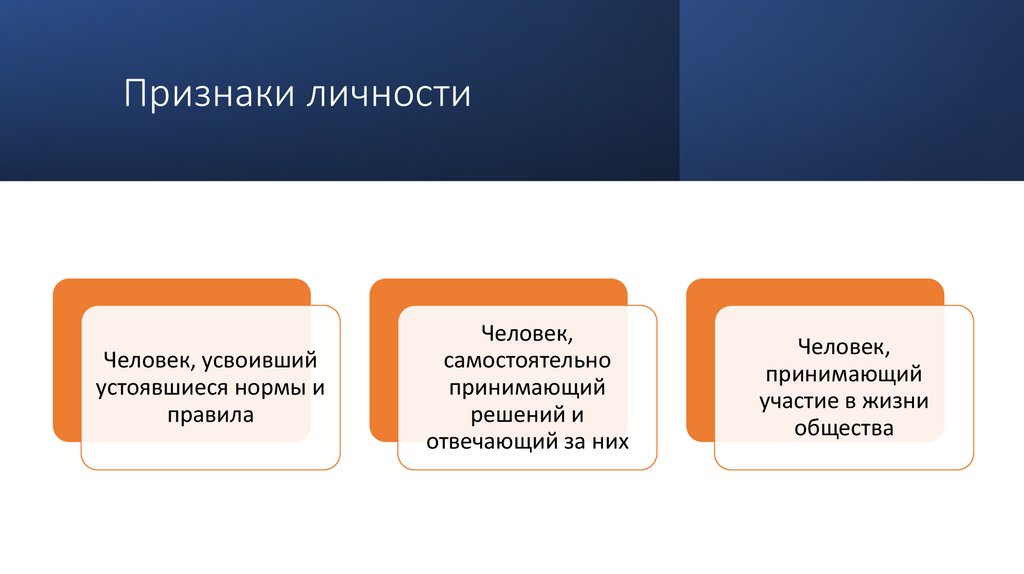 Признаки личности

Человек, усвоивший устоявшиеся нормы и правила

Человек, самостоятельно принимающий решений и отвечающий за них

Человек, принимающий участие в жизни общества